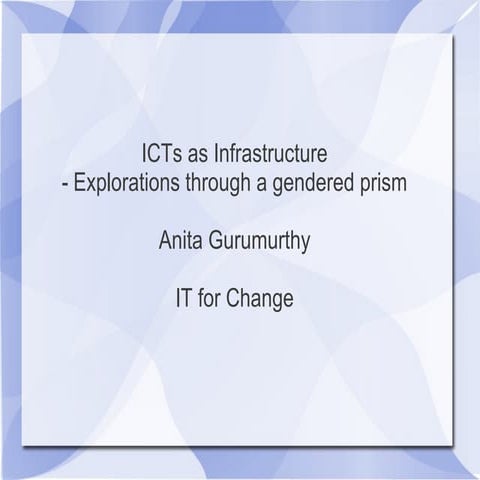 ICTs as Infrastructure
- Explorations through a gendered prism

Anita Gurumurthy

IT for Change